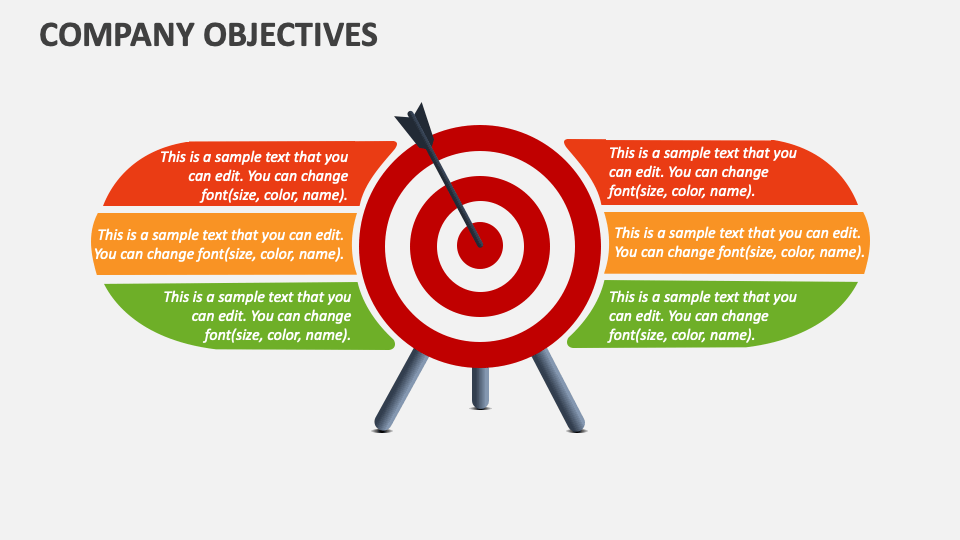 COMPANY OBJECTIVES

This is a sample text that you can edit. You can change font(size, color, name).

This is a sample text that you can edit. You can change font(size, color, name).

This is a sample text that you can edit. You can change font(size, color, name).

This is a sample text that you can edit. You can change font(size, color, name).

This is a sample text that you can edit. You can change font(size, color, name).

This is a sample text that you can edit. You can change font(size, color, name).